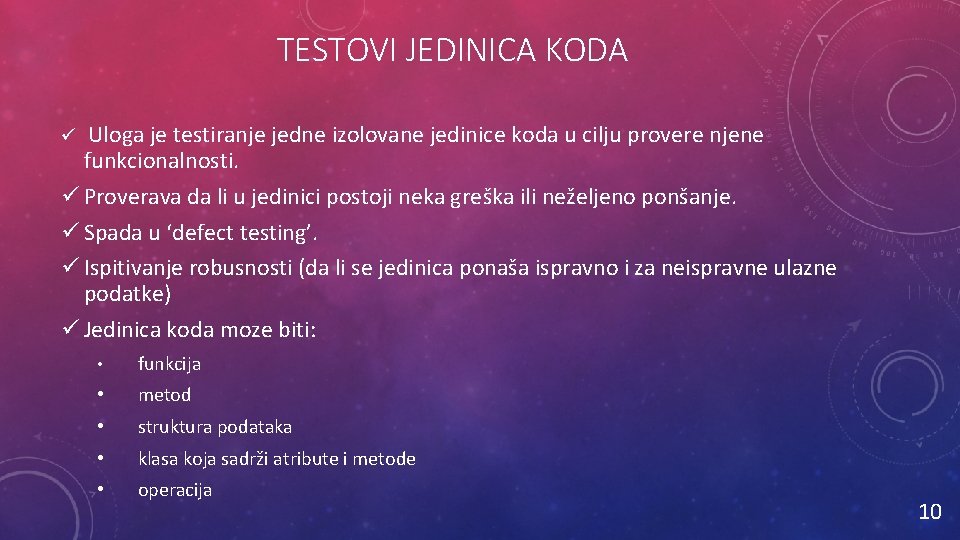 TESTOVI JEDINICA KODA

✓ Uloga je testiranje jedne izolovane jedinice koda u cilju provere njene funkcionalnosti.

✓ Proverava da li u jedinici postoji neka greška ili neželjeno ponšanje.

✓ Spada u ‘defect testing’.

✓ Ispitivanje robusnosti (da li se jedinica ponaša ispravno i za neispravne ulazne podatke)

✓ Jedinica koda moze biti:

• funkcija
• metod
• struktura podataka
• klasa koja sadrži atribute i metode
• operacija

10